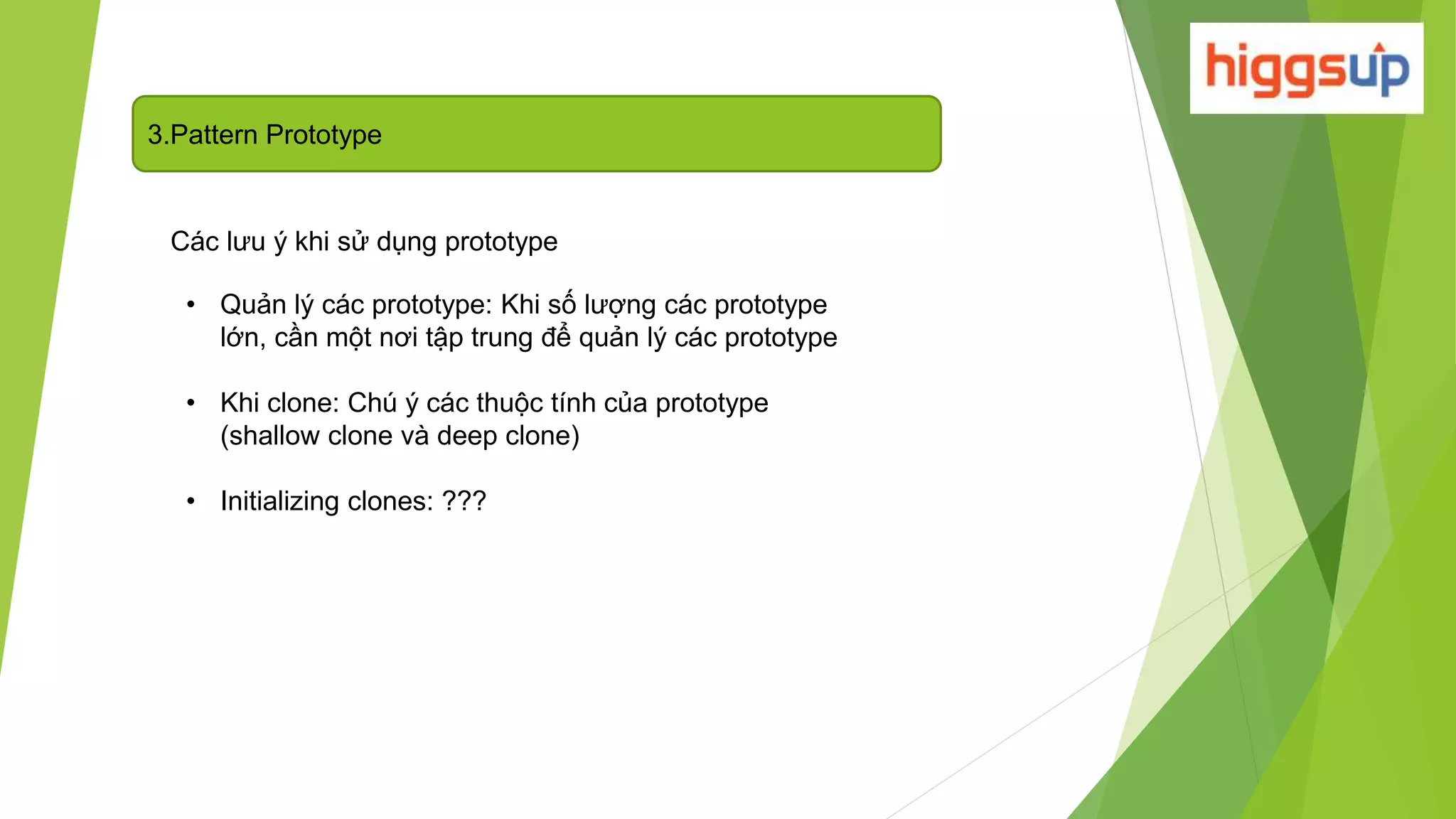 higgsup

3.Pattern Prototype

Các lưu ý khi sử dụng prototype

• Quản lý các prototype: Khi số lượng các prototype lớn, cần một nơi tập trung để quản lý các prototype

• Khi clone: Chú ý các thuộc tính của prototype (shallow clone và deep clone)

• Initializing clones: ???